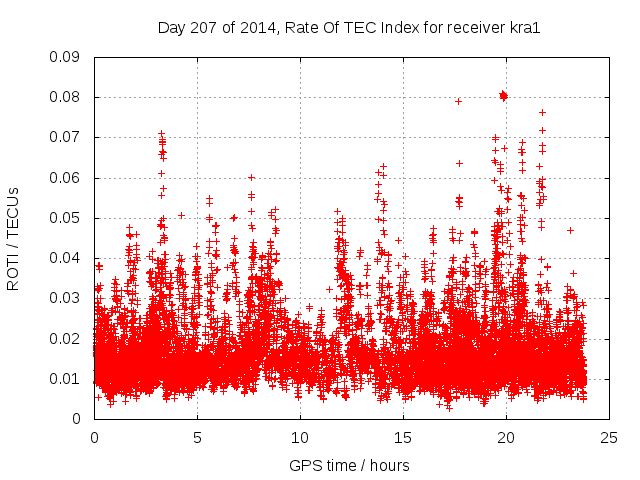 Day 207 of 2014, Rate Of TEC Index for receiver kra1

ROTI / TECUs

0.09
0.08
0.07
0.06
0.05
0.04
0.03
0.02
0.01
0

0
5
10
15
20
25

GPS time / hours